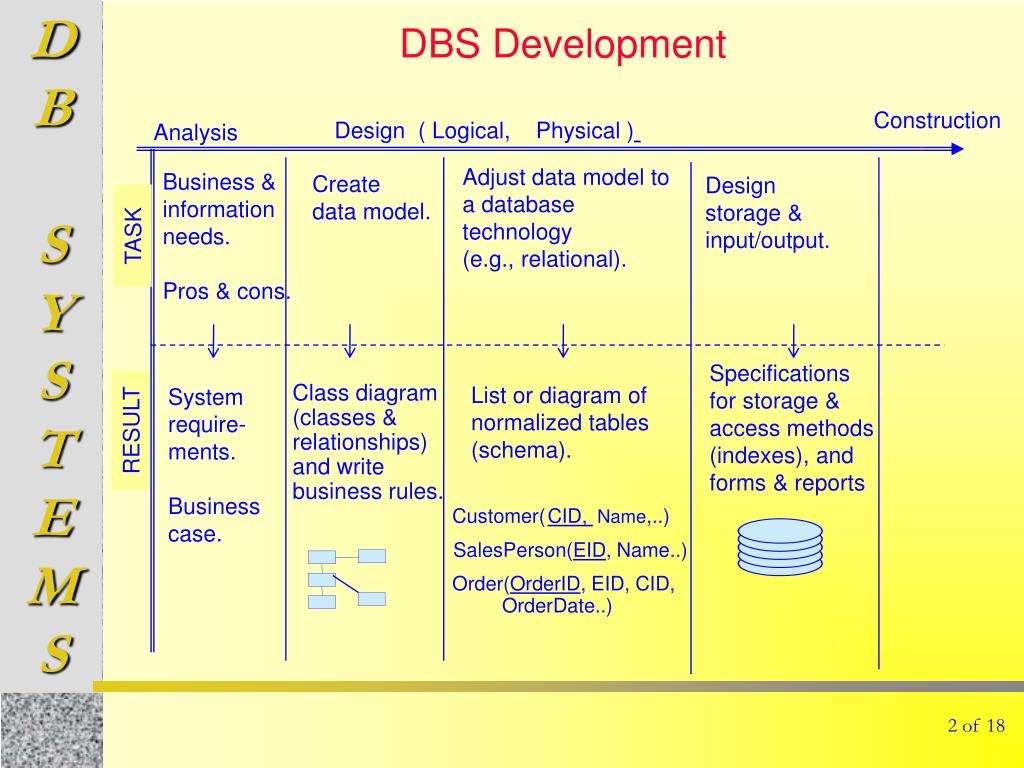 D
B

S
Y
S
T
E
M
S

DBS Development

Analysis

Design ( Logical, Physical )

Construction

TASK

Business & information needs.

Pros & cons.

Create data model.

Adjust data model to a database technology (e.g., relational).

Design storage & input/output.

RESULT

System requirements.

Business case.

Class diagram (classes & relationships) and write business rules.

List or diagram of normalized tables (schema).

Customer( CID, Name,..)
SalesPerson(EID, Name..)
Order(OrderID, EID, CID, OrderDate..)

Specifications for storage & access methods (indexes), and forms & reports

2 of 18